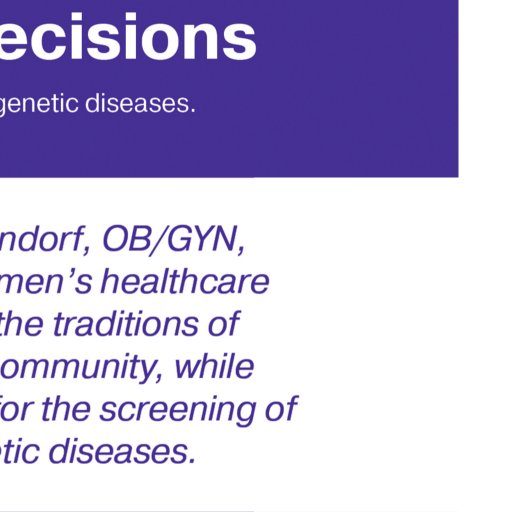 ecisions

genetic diseases.

ndorf, OB/GYN, men's healthcare the traditions of ommunity, while for the screening of etic diseases.